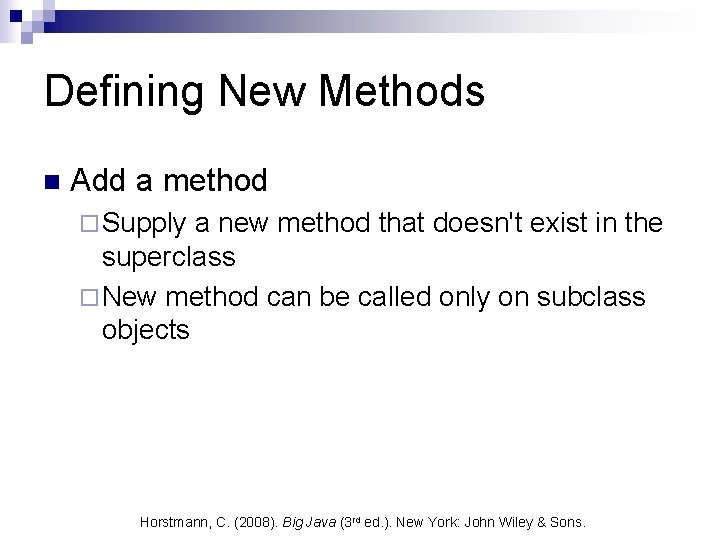 Defining New Methods

Add a method

Supply a new method that doesn't exist in the superclass

New method can be called only on subclass objects

Horstmann, C. (2008). Big Java (3rd ed.). New York: John Wiley & Sons.